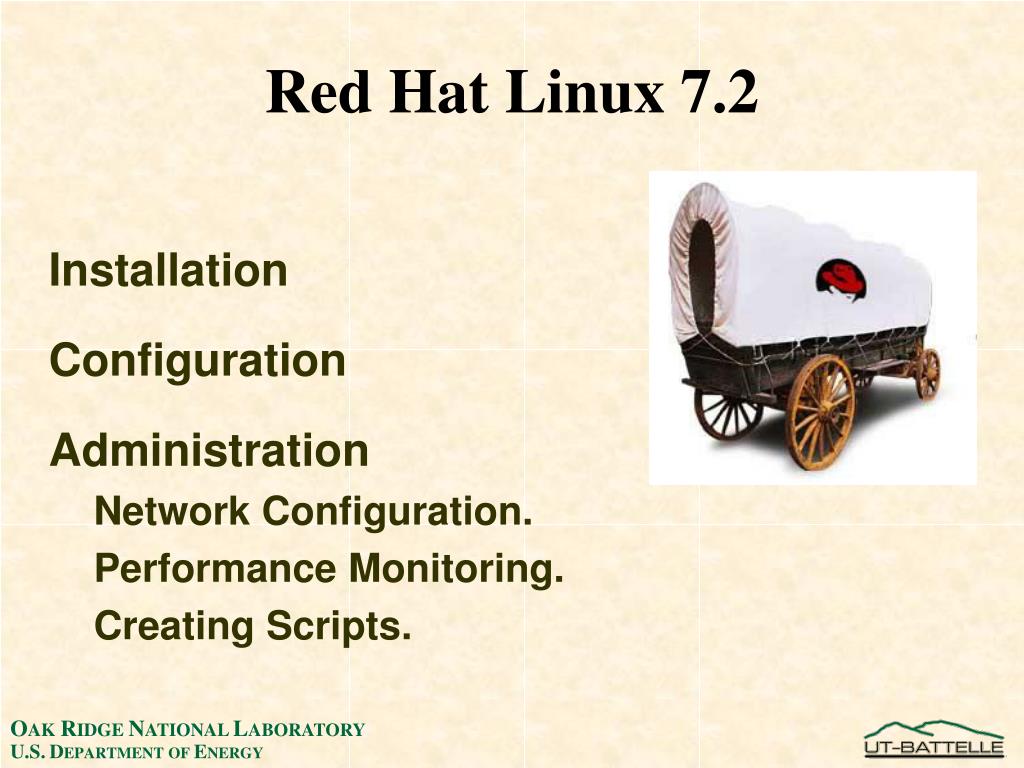 Red Hat Linux 7.2

Installation

Configuration

Administration

Network Configuration.

Performance Monitoring.

Creating Scripts.

OAK RIDGE NATIONAL LABORATORY
U.S. DEPARTMENT OF ENERGY

UT-BATTELLE